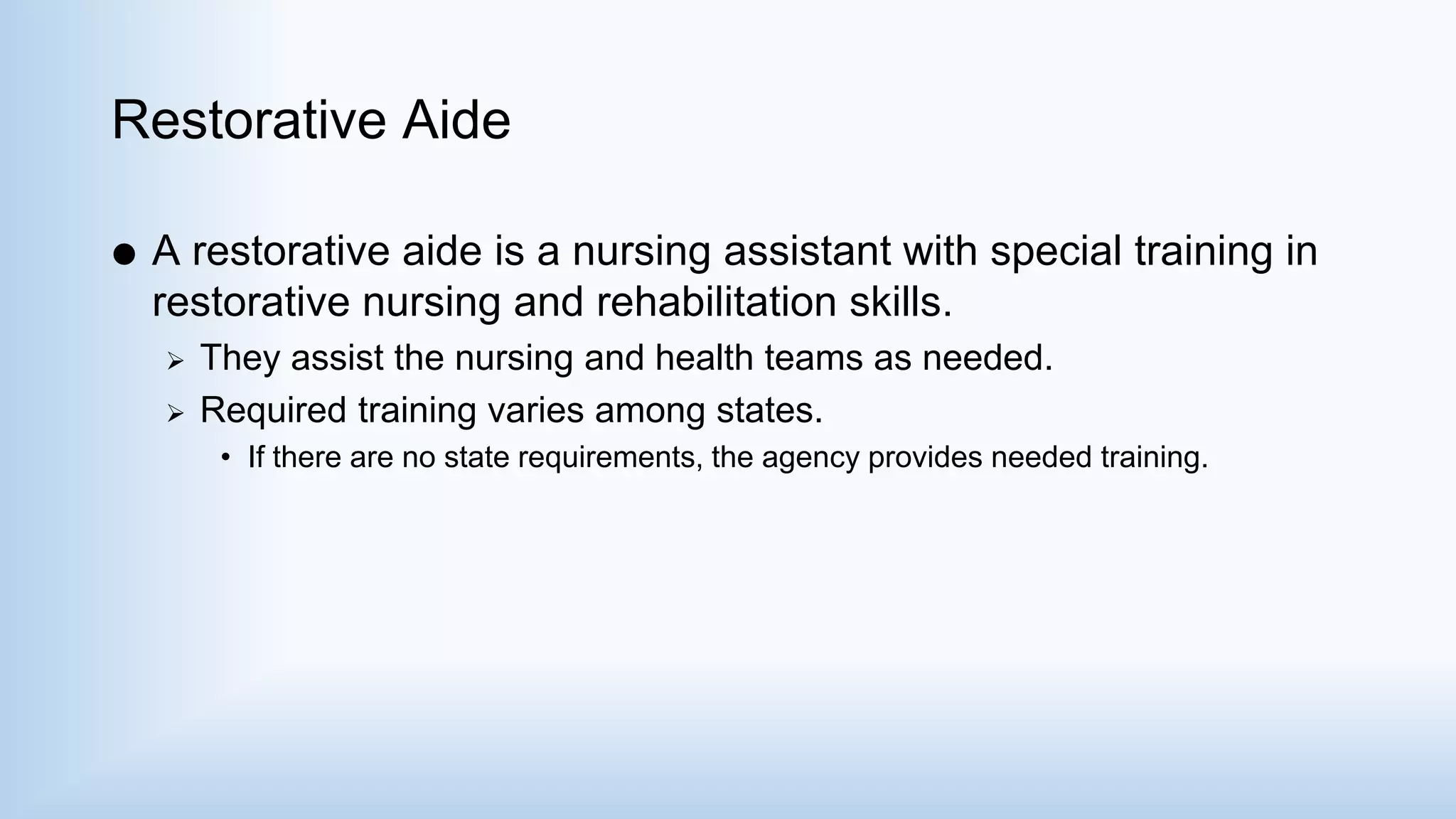 Restorative Aide

● A restorative aide is a nursing assistant with special training in restorative nursing and rehabilitation skills.

➢ They assist the nursing and health teams as needed.

➢ Required training varies among states.

• If there are no state requirements, the agency provides needed training.